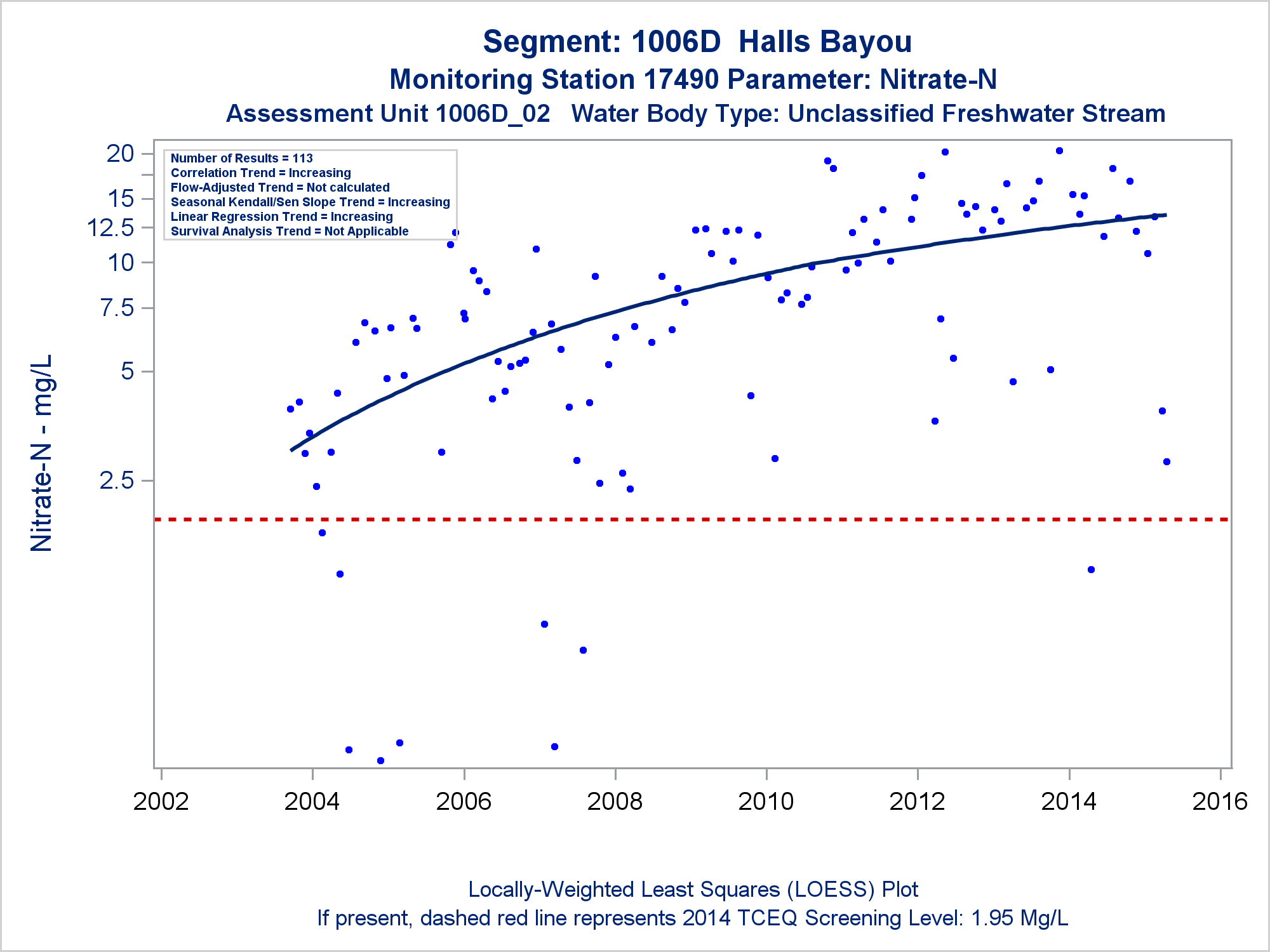 Segment: 1006D Halls Bayou
Monitoring Station 17490 Parameter: Nitrate-N
Assessment Unit 1006D_02 Water Body Type: Unclassified Freshwater Stream

Number of Results = 113
Correlation Trend = Increasing
Flow-Adjusted Trend = Not calculated
Seasonal Kendall/Sen Slope Trend = Increasing
Linear Regression Trend = Increasing
Survival Analysis Trend = Not Applicable

Nitrate-N - mg/L

20
15
12.5
10
7.5
5
2.5

2002
2004
2006
2008
2010
2012
2014
2016

Locally-Weighted Least Squares (LOESS) Plot
If present, dashed red line represents 2014 TCEQ Screening Level: 1.95 Mg/L